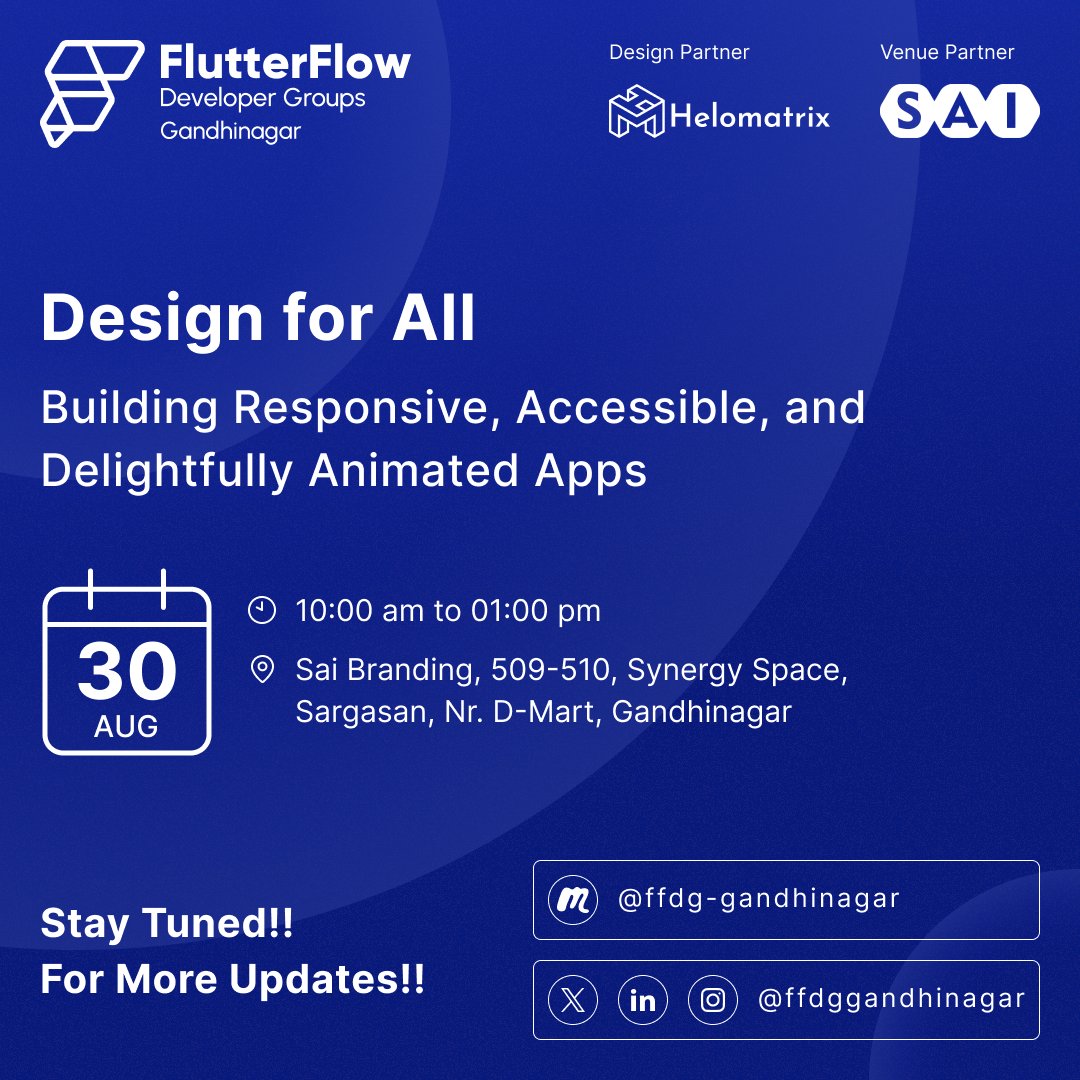 FlutterFlow
Developer Groups
Gandhinagar

Design Partner
Helomatrix

Venue Partner
SAI

Design for All

Building Responsive, Accessible, and Delightfully Animated Apps

30
AUG

10:00 am to 01:00 pm

Sai Branding, 509-510, Synergy Space, Sargasan, Nr. D-Mart, Gandhinagar

Stay Tuned!!
For More Updates!!

@ffdg-gandhinagar

@ffdggandhinagar